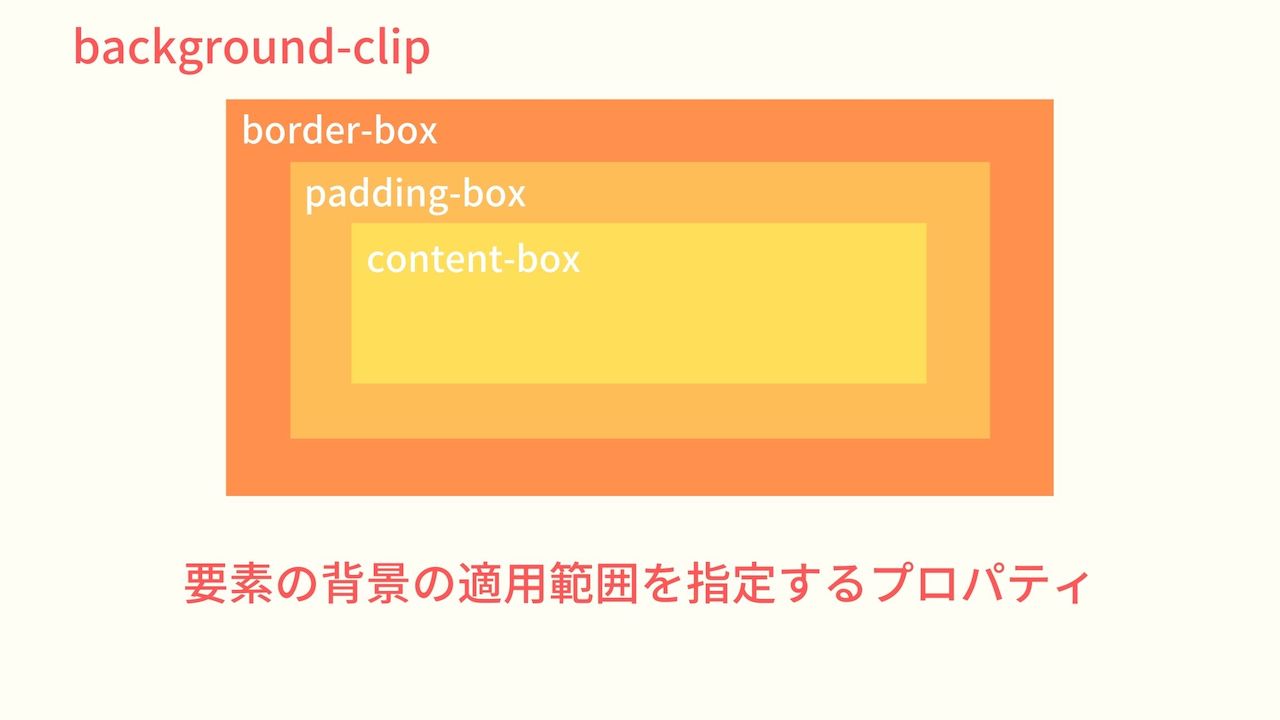 background-clip

border-box

padding-box

content-box

要素の背景の適用範囲を指定するプロパティ